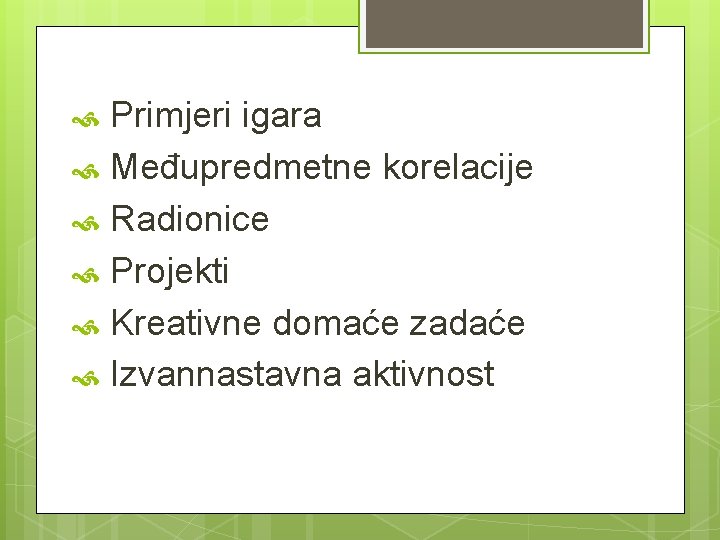 Primjeri igara
Međupredmetne korelacije
Radionice
Projekti
Kreativne domaće zadaće
Izvannastavna aktivnost